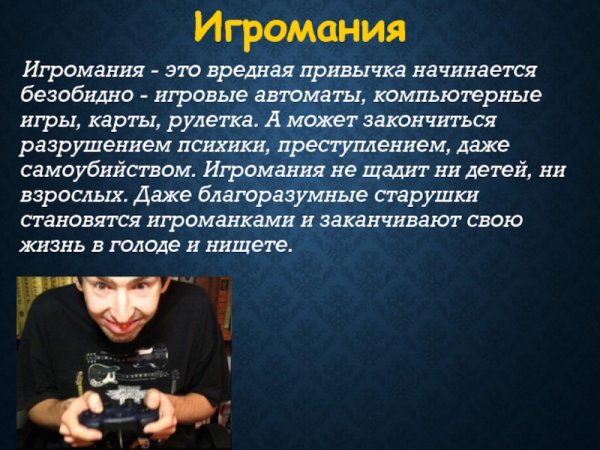 Игромания

Игромания - это вредная привычка начинается безобидно - игровые автоматы, компьютерные игры, карты, рулетка. А может закончиться разрушением психики, преступлением, даже самоубийством. Игромания не щадит ни детей, ни взрослых. Даже благоразумные старушки становятся игроманками и заканчивают свою жизнь в голоде и нищете.